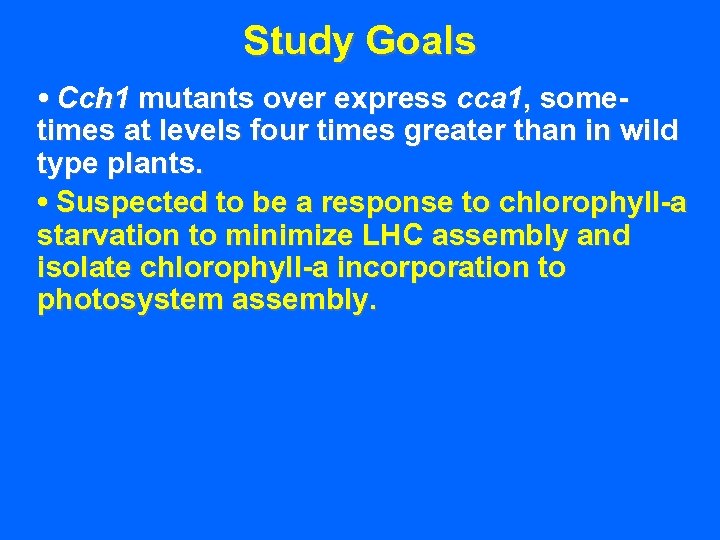 Study Goals

• Cch1 mutants over express cca1, sometimes at levels four times greater than in wild type plants.

• Suspected to be a response to chlorophyll-a starvation to minimize LHC assembly and isolate chlorophyll-a incorporation to photosystem assembly.